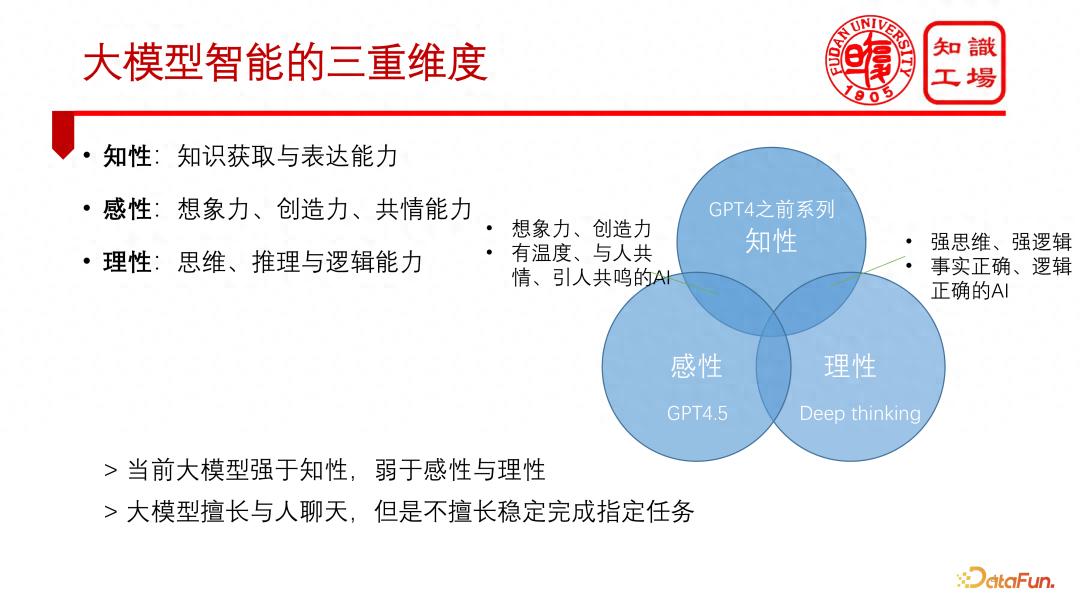 大模型智能的三重维度

FUDAN UNIVERSITY 1905

知識工場

• 知性：知识获取与表达能力
• 感性：想象力、创造力、共情能力
• 理性：思维、推理与逻辑能力

• 想象力、创造力
• 有温度、与人共情、引人共鸣的AI

GPT4之前系列
知性

• 强思维、强逻辑
• 事实正确、逻辑正确的AI

感性
GPT4.5

理性
Deep thinking

> 当前大模型强于知性，弱于感性与理性
> 大模型擅长与人聊天，但是不擅长稳定完成指定任务

DataFun.